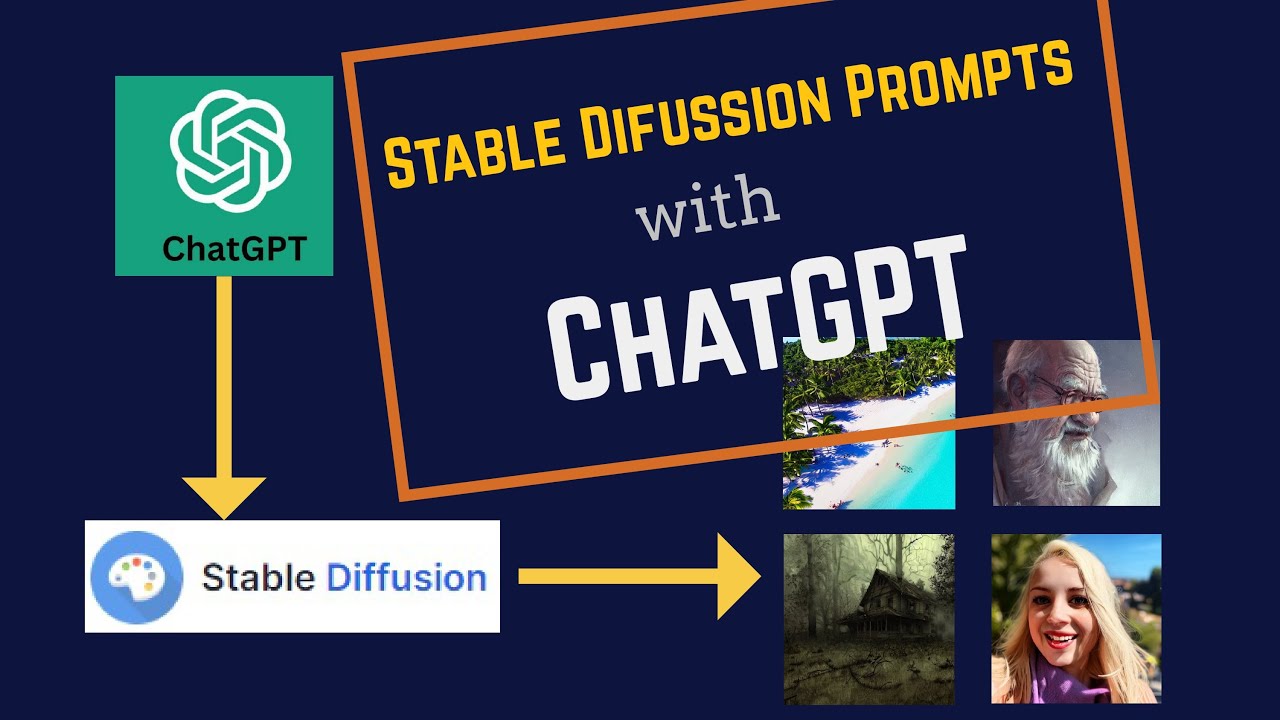 ChatGPT

Stable Difussion Prompts

with

ChatGPT

Stable Diffusion